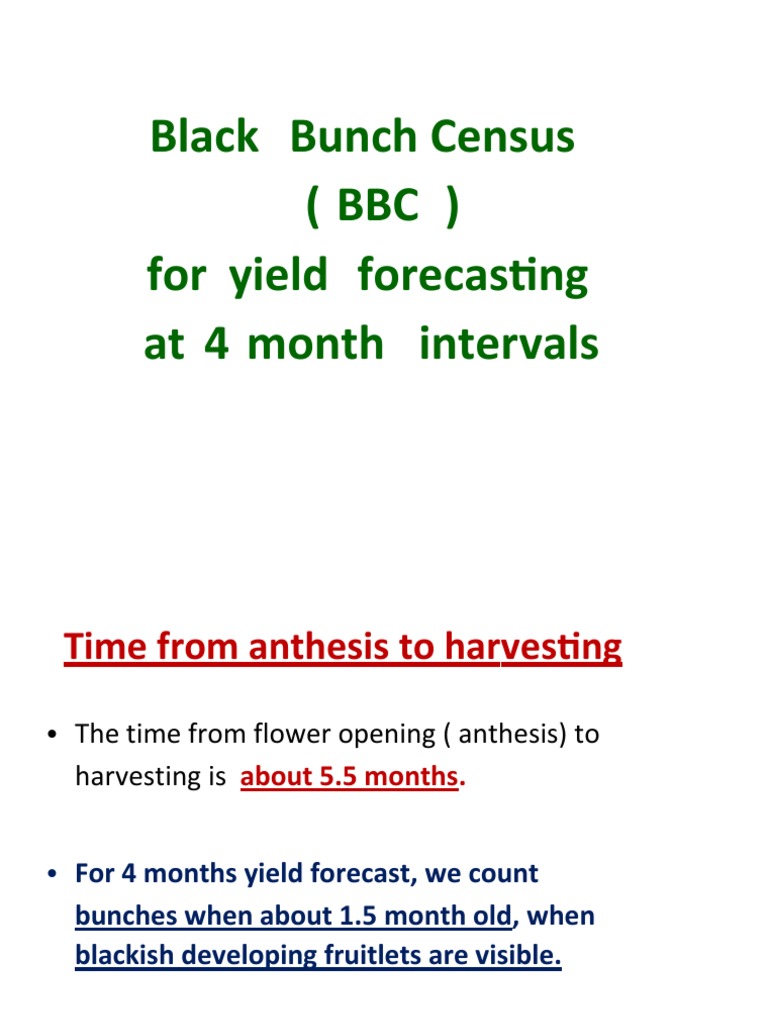 Black Bunch Census
( BBC )
for yield forecasting
at 4 month intervals

Time from anthesis to harvesting

• The time from flower opening ( anthesis) to harvesting is about 5.5 months.

• For 4 months yield forecast, we count bunches when about 1.5 month old, when blackish developing fruitlets are visible.